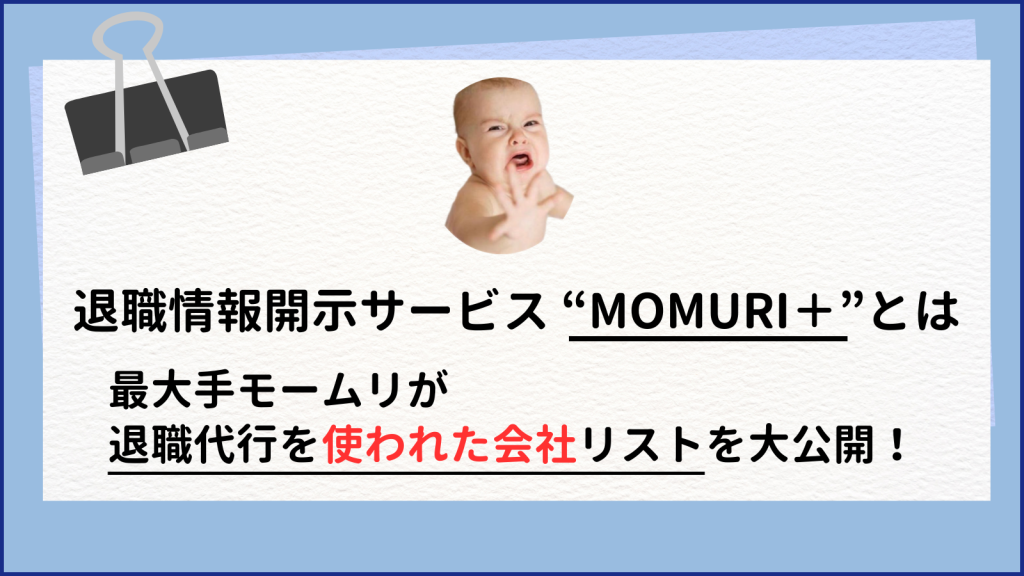 退職情報開示サービス “MOMURI＋”とは

最大手モームリが
退職代行を使われた会社リストを大公開！